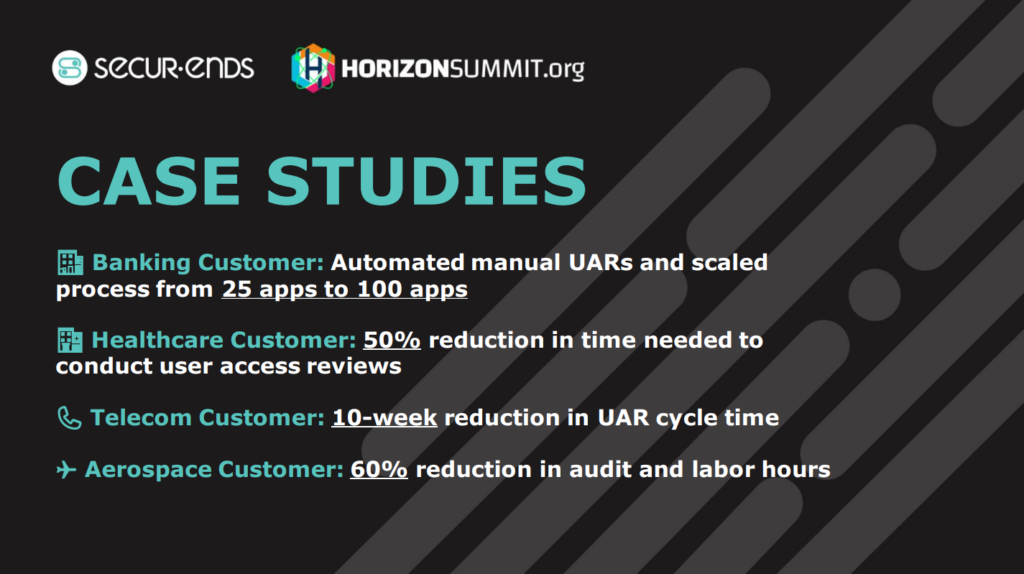 SECUR·ENDS HORIZONSUMMIT.org

CASE STUDIES

Banking Customer: Automated manual UARs and scaled process from 25 apps to 100 apps

Healthcare Customer: 50% reduction in time needed to conduct user access reviews

Telecom Customer: 10-week reduction in UAR cycle time

Aerospace Customer: 60% reduction in audit and labor hours